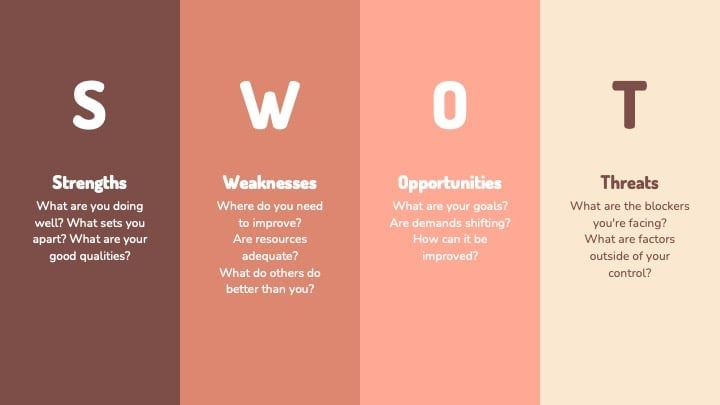 S

Strengths
What are you doing well? What sets you apart? What are your good qualities?

W

Weaknesses
Where do you need to improve? Are resources adequate? What do others do better than you?

O

Opportunities
What are your goals? Are demands shifting? How can it be improved?

T

Threats
What are the blockers you're facing? What are factors outside of your control?